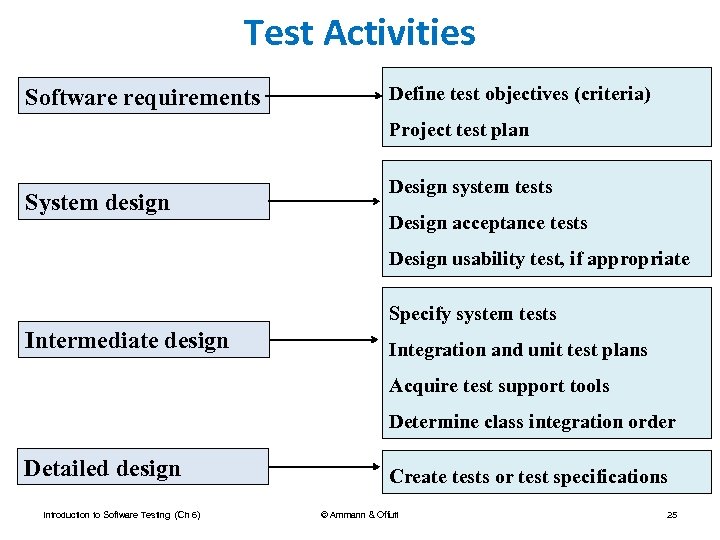 Test Activities

Software requirements

Define test objectives (criteria)
Project test plan

System design

Design system tests
Design acceptance tests
Design usability test, if appropriate

Intermediate design

Specify system tests
Integration and unit test plans
Acquire test support tools
Determine class integration order

Detailed design

Create tests or test specifications

Introduction to Software Testing (Ch 6)

© Ammann & Offutt

25